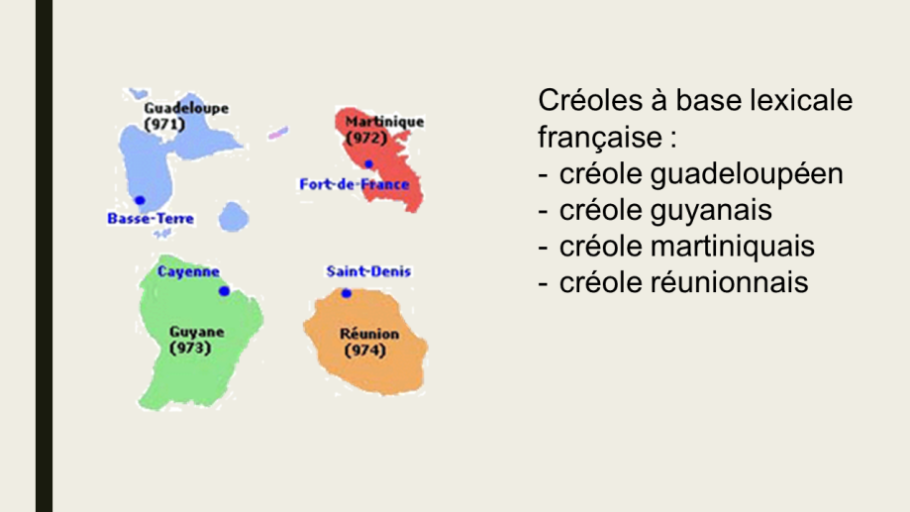 Guadeloupe
(971)
Basse-Terre

Martinique
(972)
Fort-de-France

Cayenne
Guyane
(973)

Saint-Denis
Réunion
(974)

Créoles à base lexicale française :
- créole guadeloupéen
- créole guyanais
- créole martiniquais
- créole réunionnais